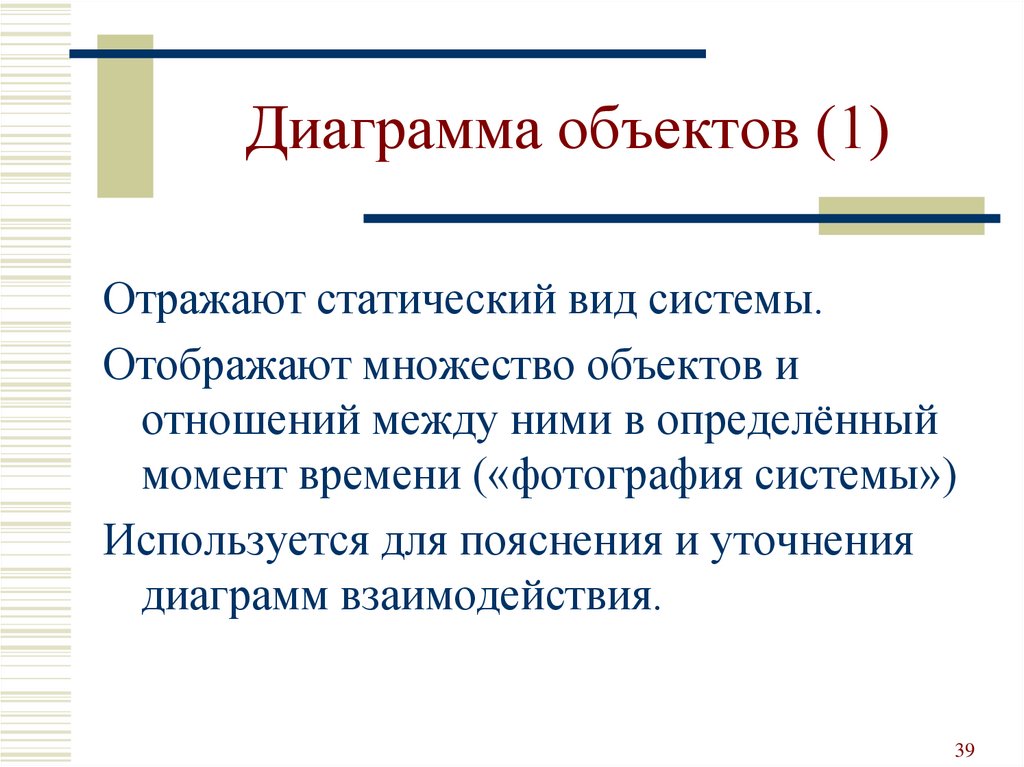 Диаграмма объектов (1)

Отражают статический вид системы.

Отображают множество объектов и отношений между ними в определённый момент времени («фотография системы»)

Используется для пояснения и уточнения диаграмм взаимодействия.

39